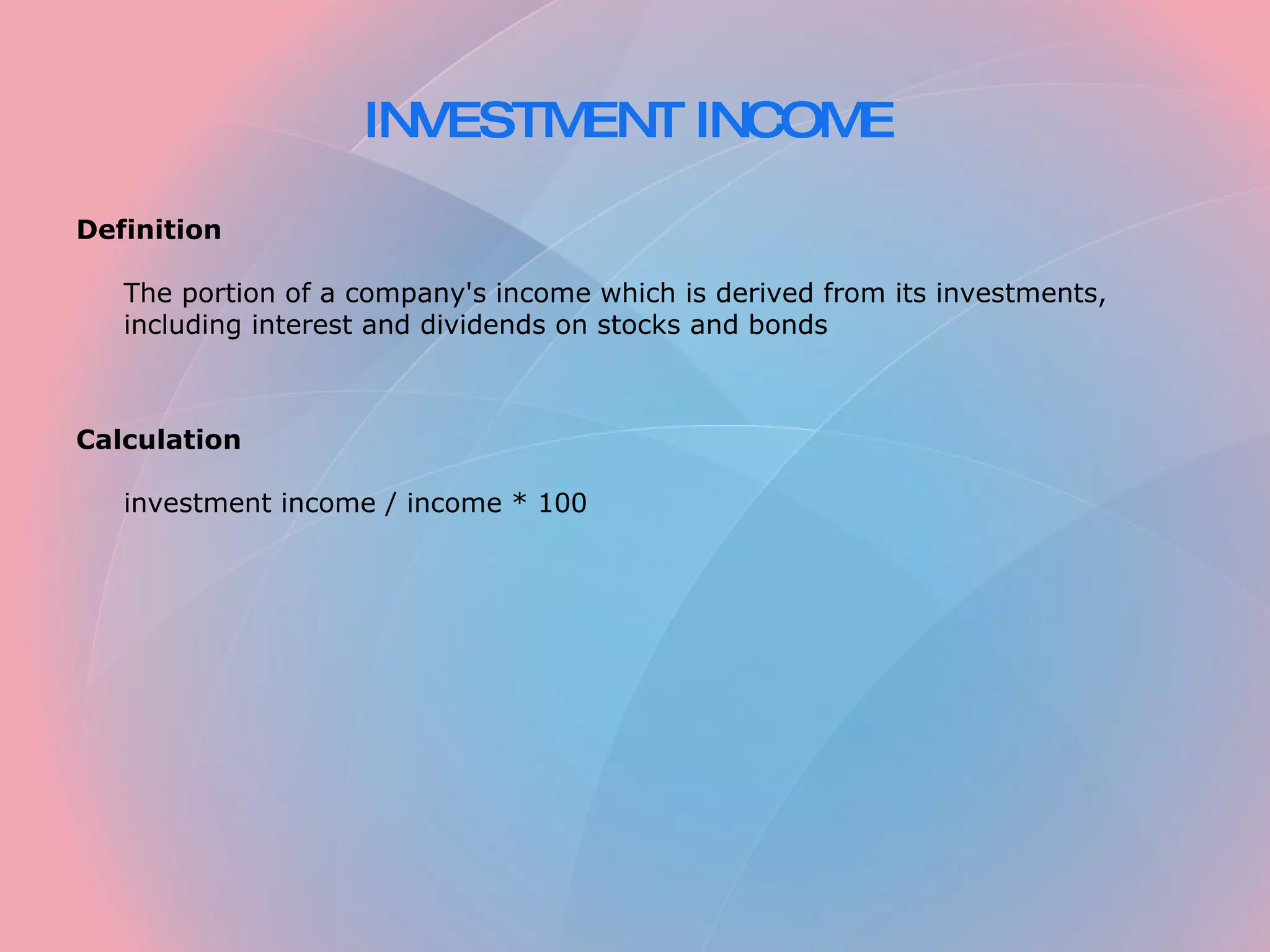 INVESTMENT INCOME

Definition

The portion of a company's income which is derived from its investments, including interest and dividends on stocks and bonds

Calculation

investment income / income * 100